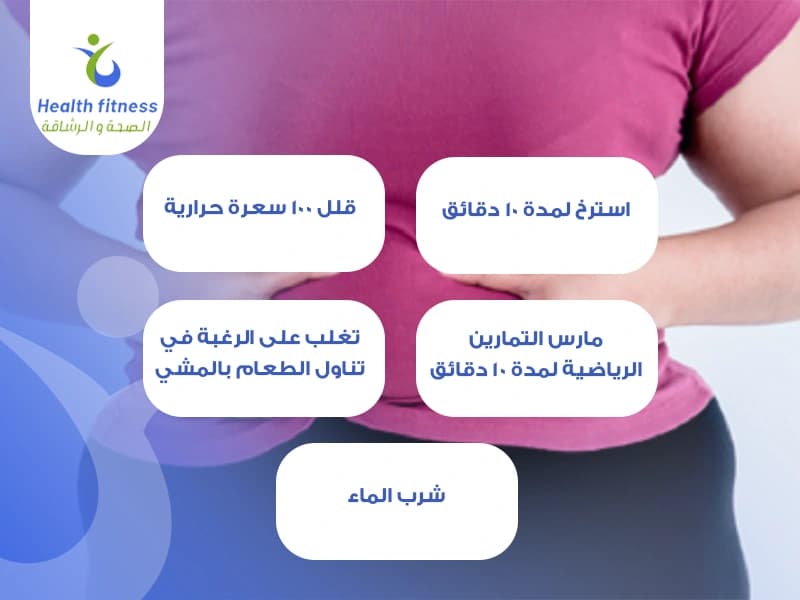 Health fitness
الصحة و الرشاقة

استرخ لمدة ١٠ دقائق

قلل ١٠٠ سعرة حرارية

مارس التمارين الرياضية لمدة ١٠ دقائق

تغلب على الرغبة في تناول الطعام بالمشي

شرب الماء